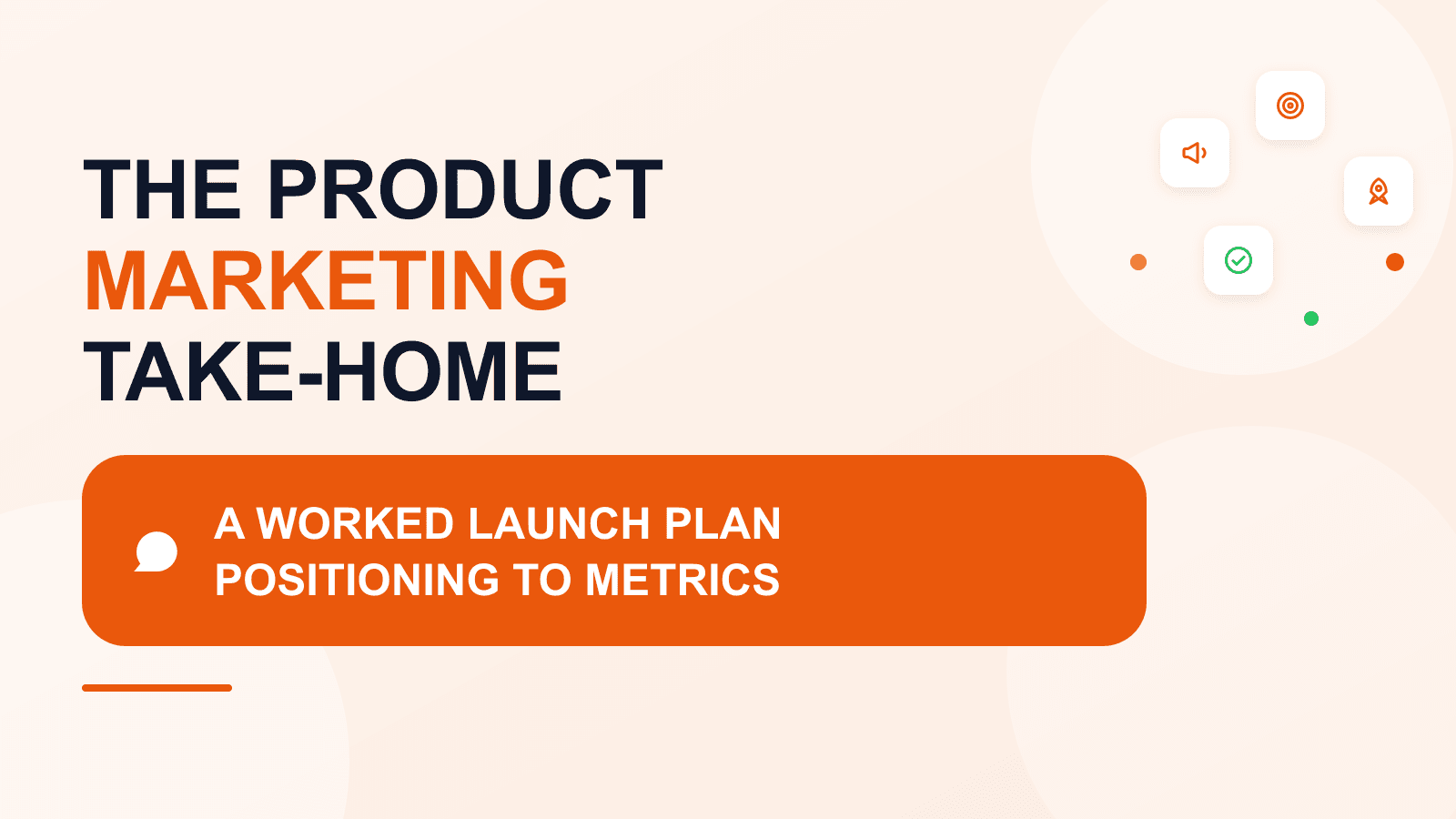 THE PRODUCT
MARKETING
TAKE-HOME

A WORKED LAUNCH PLAN
POSITIONING TO METRICS